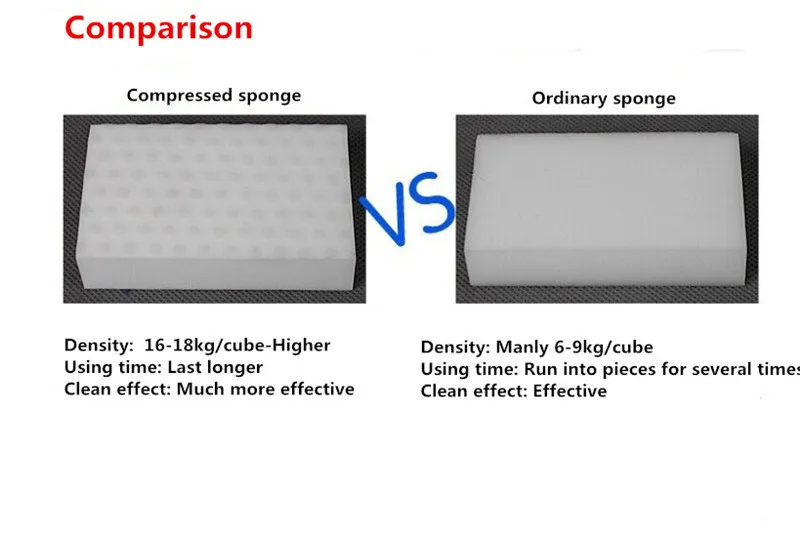 Comparison

Compressed sponge

VS

Ordinary sponge

Density: 16-18kg/cube-Higher
Using time: Last longer
Clean effect: Much more effective

Density: Manly 6-9kg/cube
Using time: Run into pieces for several times
Clean effect: Effective